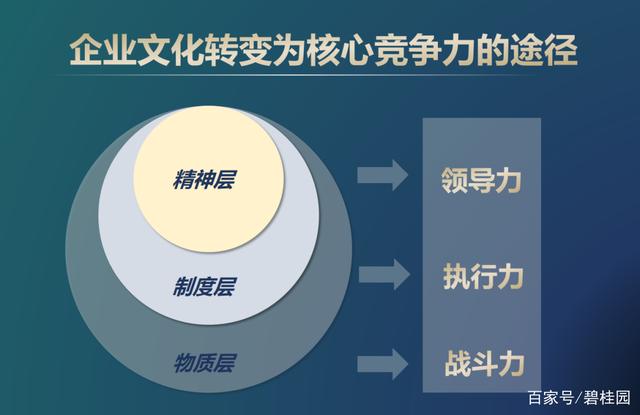 企业文化转变为核心竞争力的途径

精神层

制度层

物质层

领导力

执行力

战斗力

百家号/碧桂园